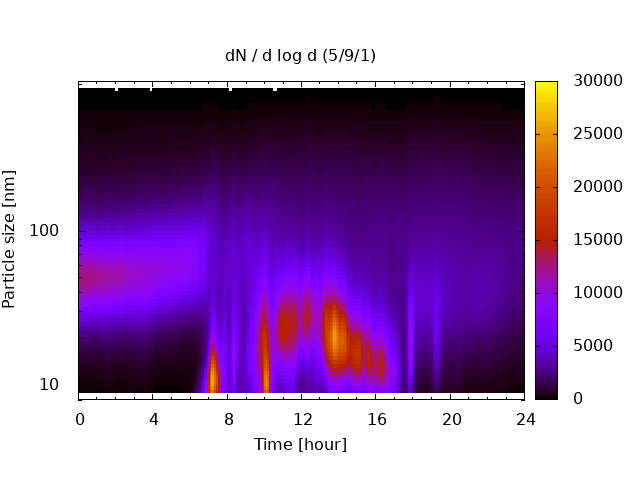 dN / d log d (5/9/1)

Particle size [nm]

100

10

0 4 8 12 16 20 24

Time [hour]

30000
25000
20000
15000
10000
5000
0